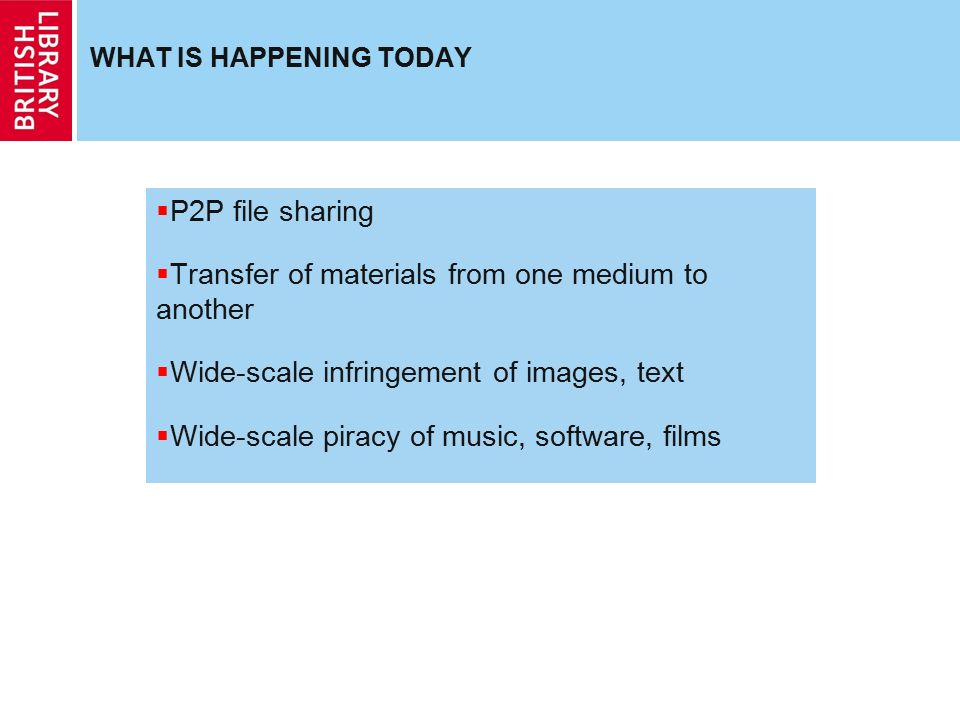 BRITISH LIBRARY

WHAT IS HAPPENING TODAY

▪P2P file sharing

▪Transfer of materials from one medium to another

▪Wide-scale infringement of images, text

▪Wide-scale piracy of music, software, films